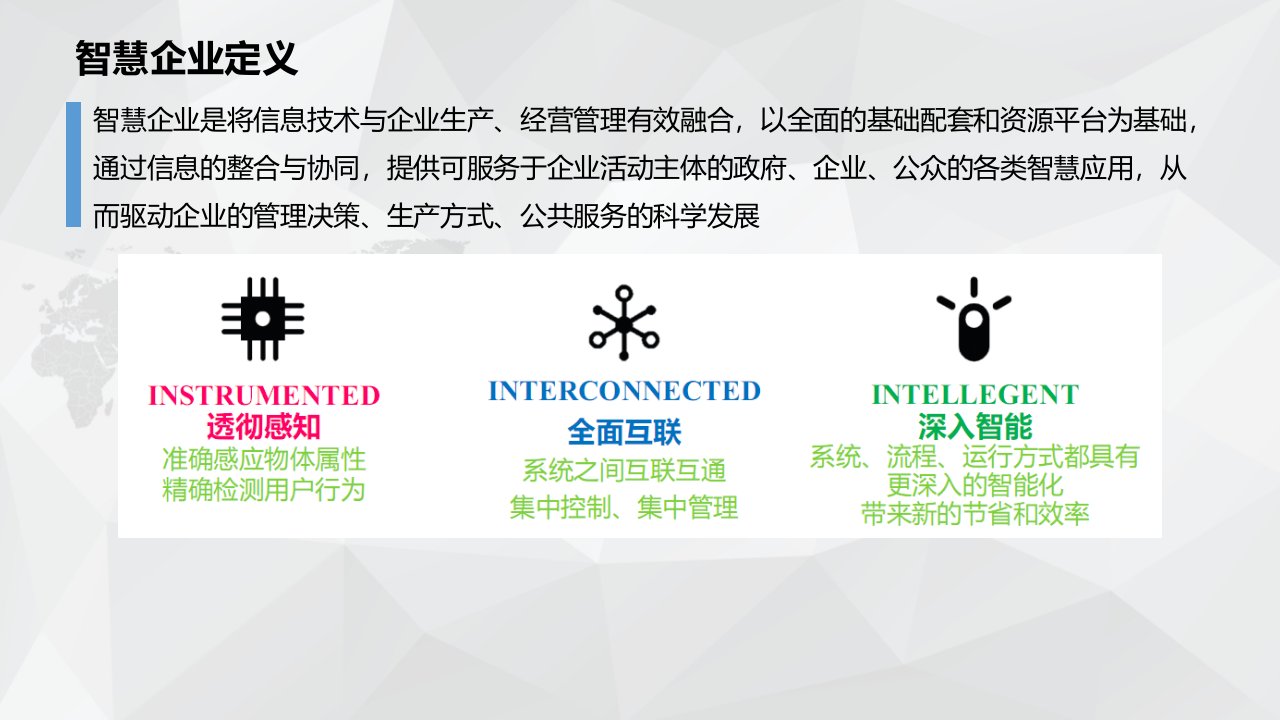 智慧企业定义

智慧企业是将信息技术与企业生产、经营管理有效融合，以全面的基础配套和资源平台为基础，通过信息的整合与协同，提供可服务于企业活动主体的政府、企业、公众的各类智慧应用，从而驱动企业的管理决策、生产方式、公共服务的科学发展

INSTRUMENTED
透彻感知
准确感应物体属性
精确检测用户行为

INTERCONNECTED
全面互联
系统之间互联互通
集中控制、集中管理

INTELLEGENT
深入智能
系统、流程、运行方式都具有更深入的智能化
带来新的节省和效率